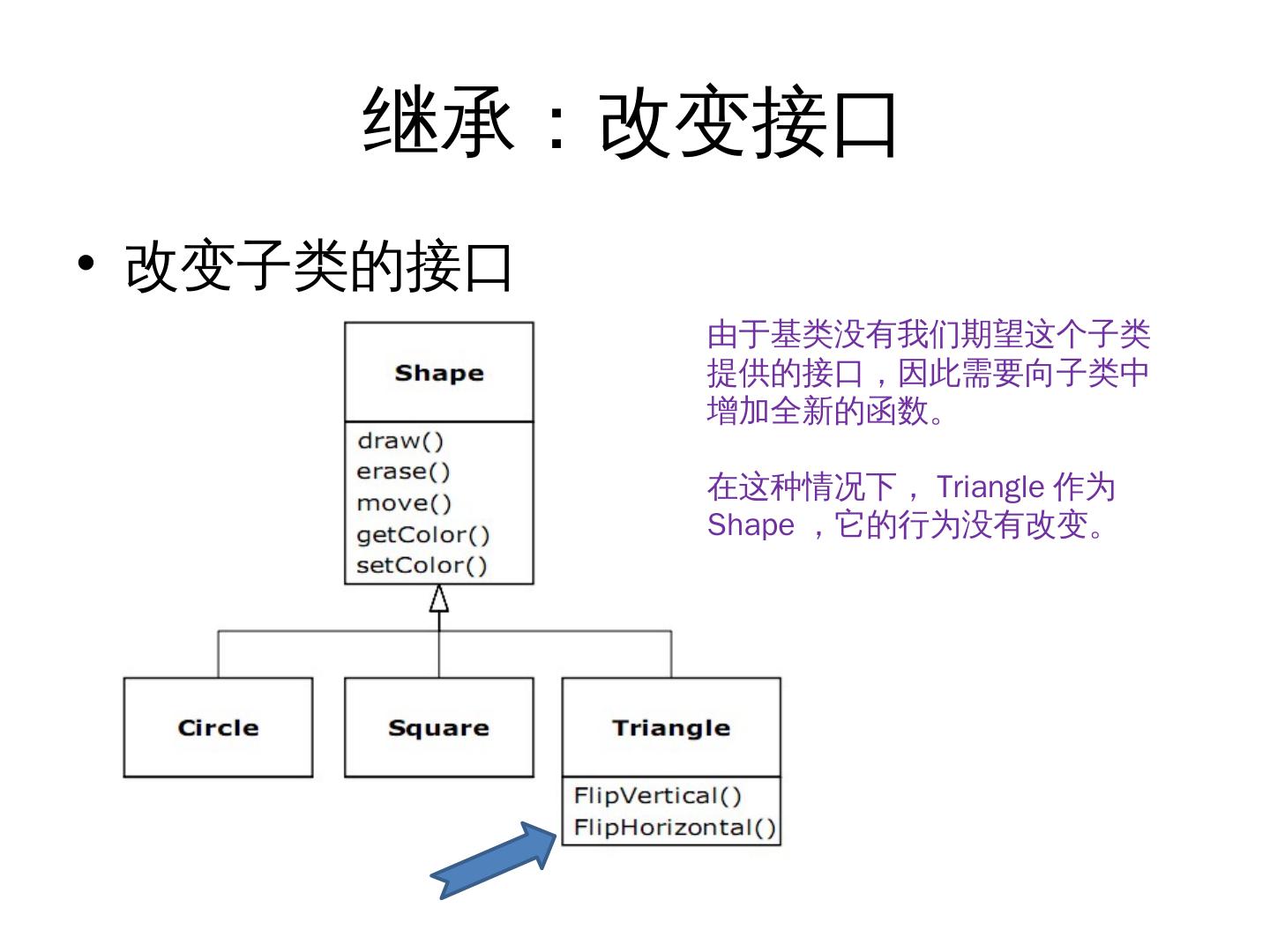 继承：改变接口

• 改变子类的接口

Shape

draw()
erase()
move()
getColor()
setColor()

Circle

Square

Triangle

FlipVertical()
FlipHorizontal()

由于基类没有我们期望这个子类提供的接口，因此需要向子类中增加全新的函数。

在这种情况下， Triangle 作为 Shape ，它的行为没有改变。